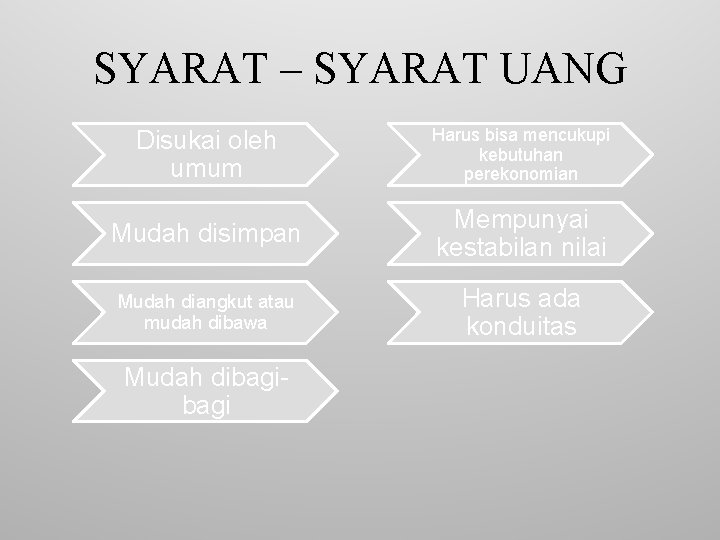 SYARAT – SYARAT UANG

Disukai oleh umum

Mudah disimpan

Mudah diangkut atau mudah dibawa

Mudah dibagi-bagi

Harus bisa mencukupi kebutuhan perekonomian

Mempunyai kestabilan nilai

Harus ada konduitas